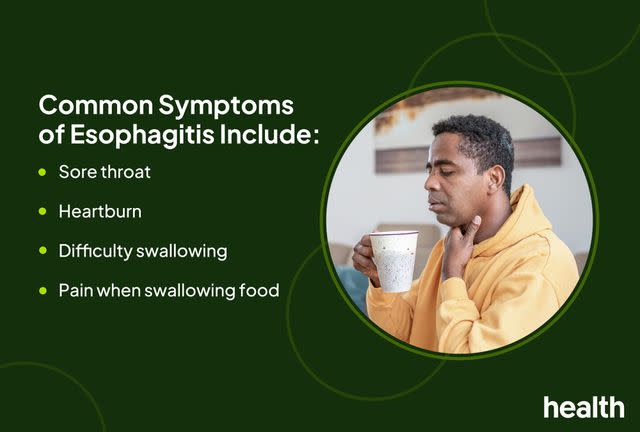 Common Symptoms of Esophagitis Include:

- Sore throat
- Heartburn
- Difficulty swallowing
- Pain when swallowing food

health